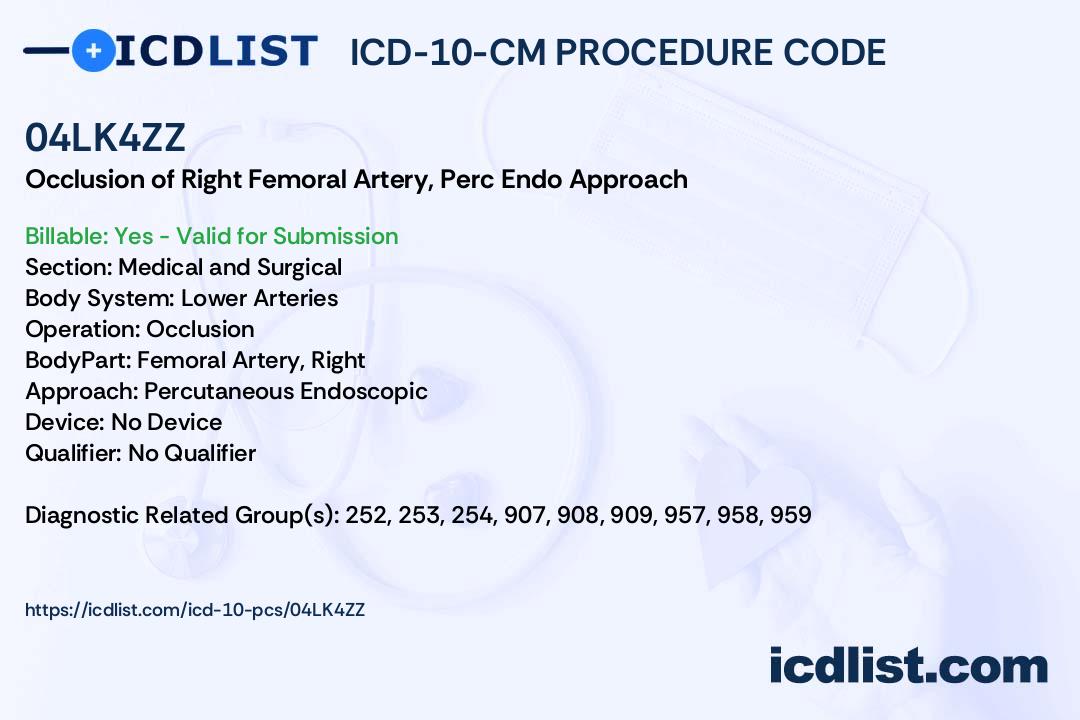 ICDLIST ICD-10-CM PROCEDURE CODE

04LK4ZZ
Occlusion of Right Femoral Artery, Perc Endo Approach

Billable: Yes - Valid for Submission
Section: Medical and Surgical
Body System: Lower Arteries
Operation: Occlusion
BodyPart: Femoral Artery, Right
Approach: Percutaneous Endoscopic
Device: No Device
Qualifier: No Qualifier

Diagnostic Related Group(s): 252, 253, 254, 907, 908, 909, 957, 958, 959

https://icdlist.com/icd-10-pcs/04LK4ZZ

icdlist.com